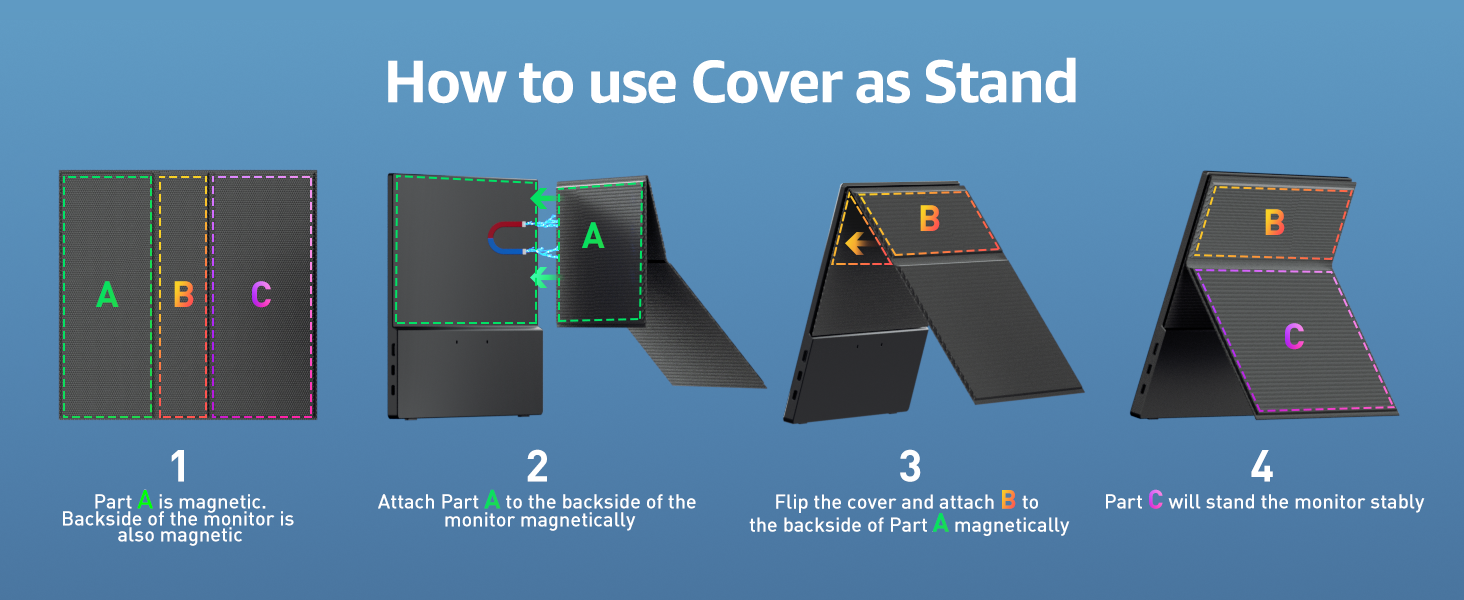 How to use Cover as Stand

A B C

A

B

B

C

1
Part A is magnetic. Backside of the monitor is also magnetic

2
Attach Part A to the backside of the monitor magnetically

3
Flip the cover and attach B to the backside of Part A magnetically

4
Part C will stand the monitor stably